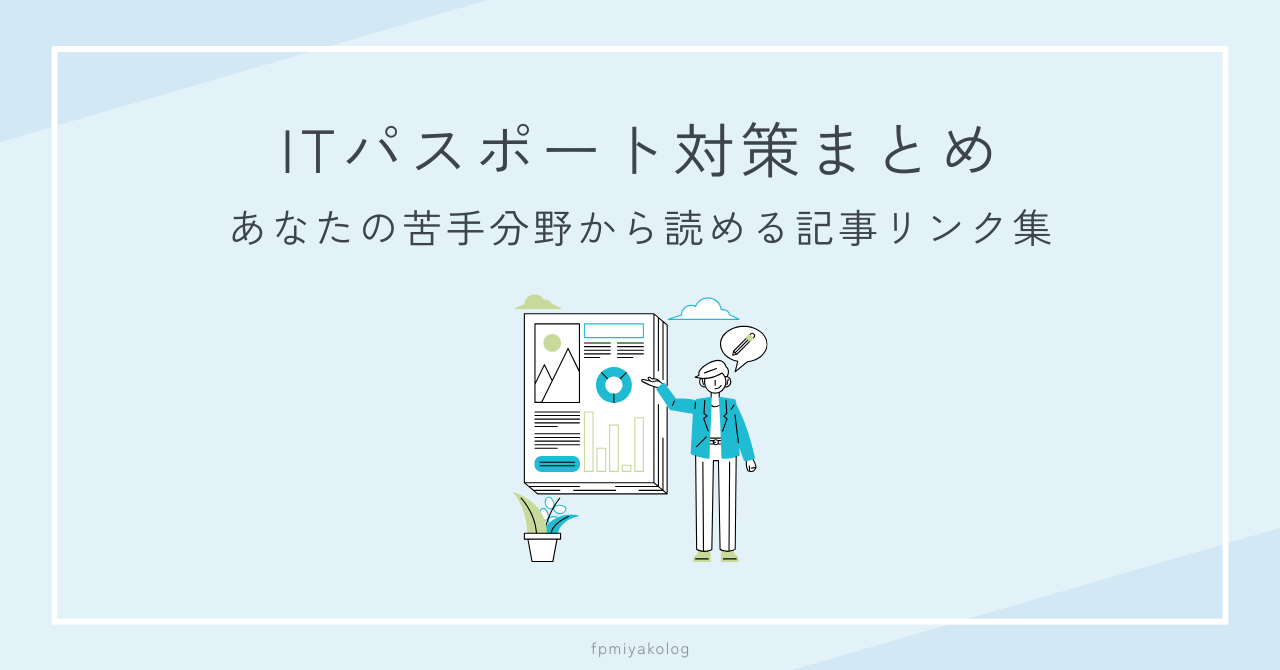 ITパスポート対策まとめ

あなたの苦手分野から読める記事リンク集

fpmiyakolog